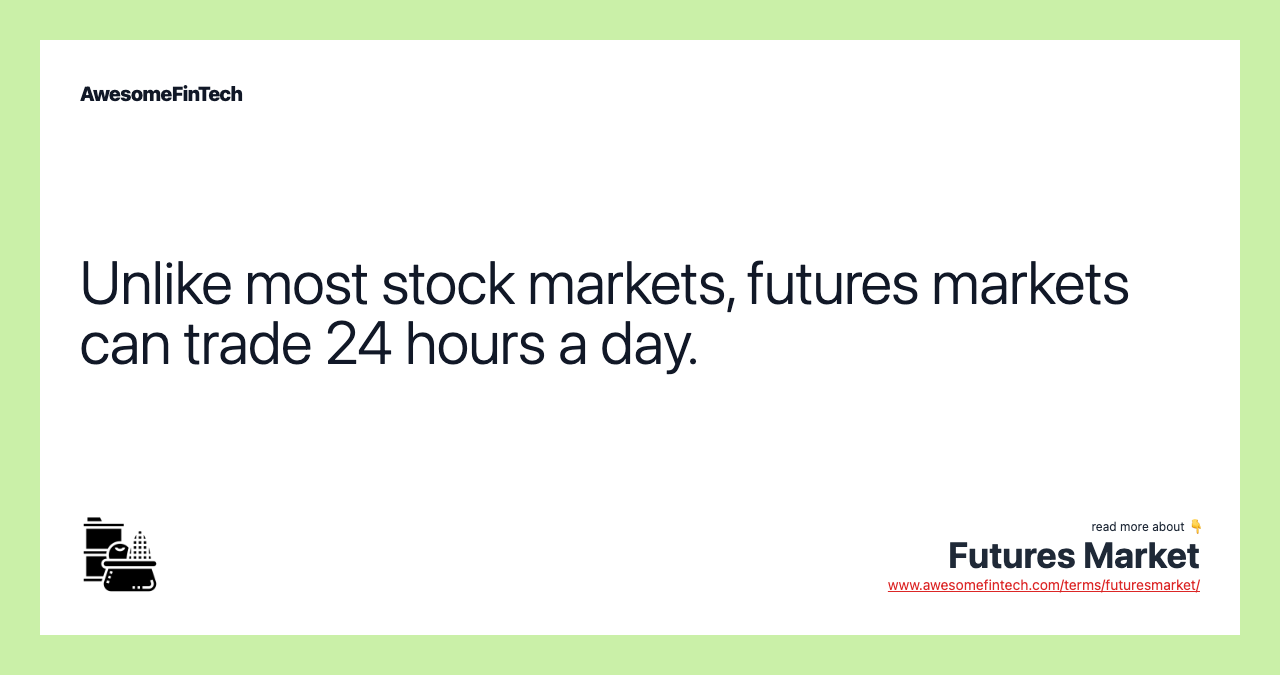 AwesomeFinTech

Unlike most stock markets, futures markets can trade 24 hours a day.

read more about 👇
Futures Market
www.awesomefintech.com/terms/futuresmarket/